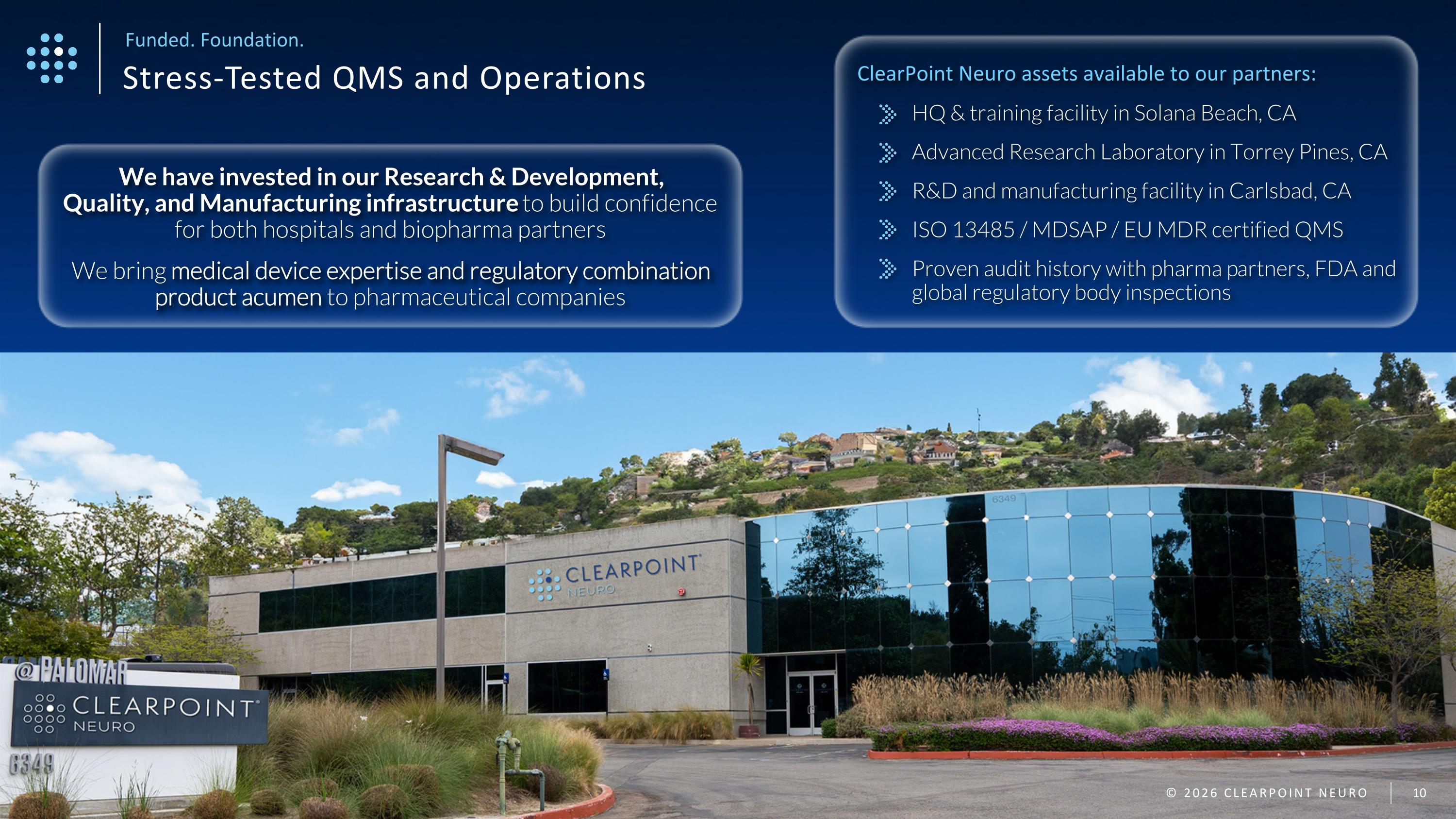 Funded. Foundation.

Stress-Tested QMS and Operations

We have invested in our Research & Development, Quality, and Manufacturing infrastructure to build confidence for both hospitals and biopharma partners

We bring medical device expertise and regulatory combination product acumen to pharmaceutical companies

ClearPoint Neuro assets available to our partners:

HQ & training facility in Solana Beach, CA

Advanced Research Laboratory in Torrey Pines, CA

R&D and manufacturing facility in Carlsbad, CA

ISO 13485 / MDSAP / EU MDR certified QMS

Proven audit history with pharma partners, FDA and global regulatory body inspections

6349

CLEARPOINT NEURO

@PALOMAR

CLEARPOINT NEURO

6349

© 2026 CLEARPOINT NEURO 10